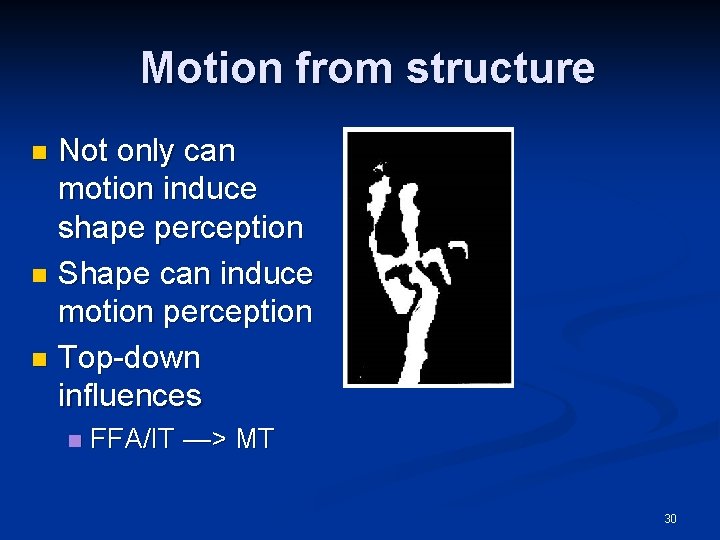 Motion from structure

• Not only can motion induce shape perception
• Shape can induce motion perception
• Top-down influences
• FFA/IT —> MT

30